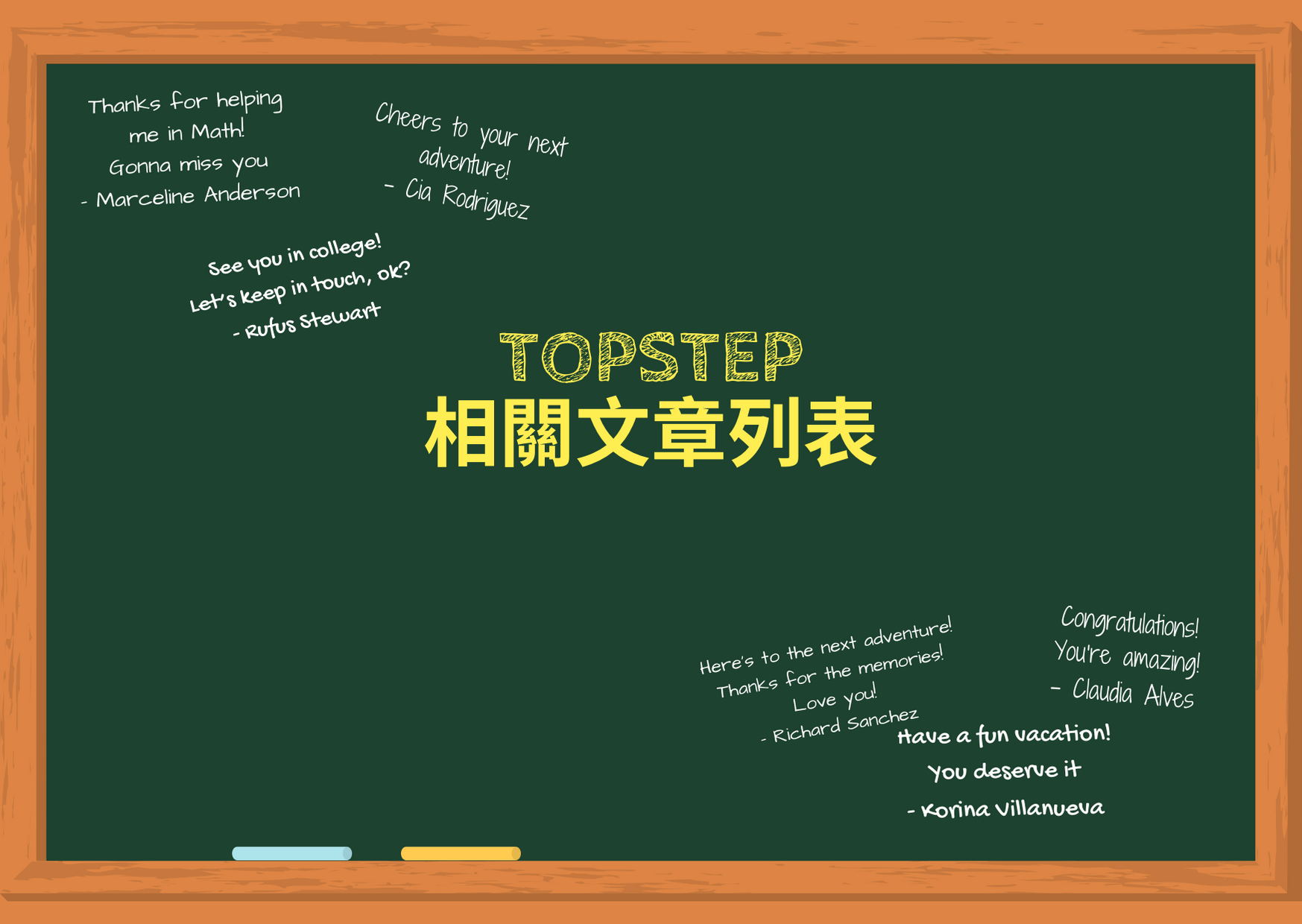 Thanks for helping me in Math!
Gonna miss you
- Marceline Anderson

Cheers to your next adventure!
- Cia Rodriguez

See you in college!
Let's keep in touch, ok?
- Rufus Stewart

TOPSTEP
相關文章列表

Here's to the next adventure!
Thanks for the memories!
Love you!
- Richard Sanchez

Congratulations!
You're amazing!
- Claudia Alves

Have a fun vacation!
You deserve it
- Korina Villanueva